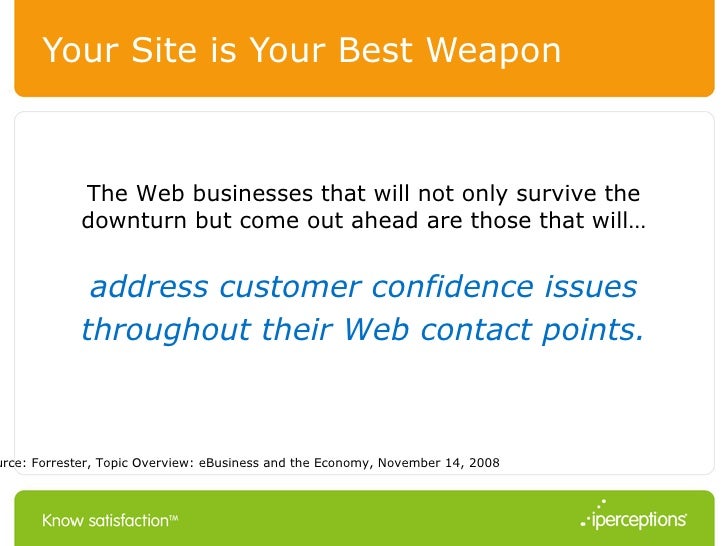 Your Site is Your Best Weapon

The Web businesses that will not only survive the downturn but come out ahead are those that will…

address customer confidence issues throughout their Web contact points.

urce: Forrester, Topic Overview: eBusiness and the Economy, November 14, 2008

Know satisfaction™

iperceptions